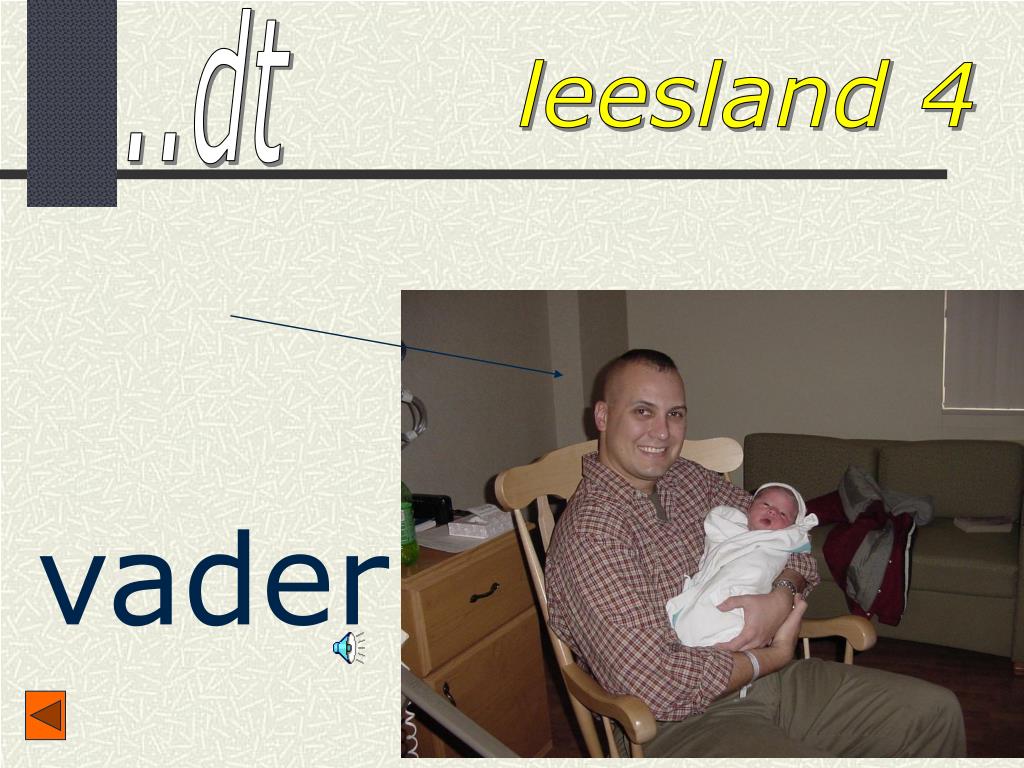 ..dt

leesland 4

vader